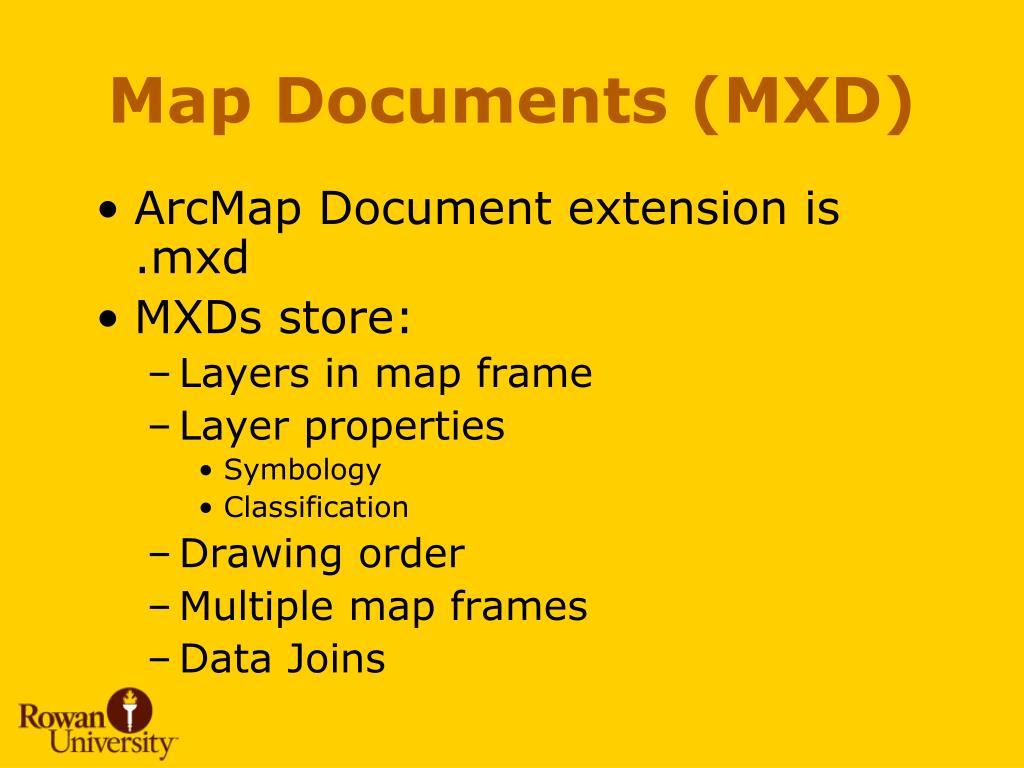 Map Documents (MXD)

• ArcMap Document extension is .mxd
• MXDs store:
– Layers in map frame
– Layer properties
• Symbology
• Classification
– Drawing order
– Multiple map frames
– Data Joins

Rowan University